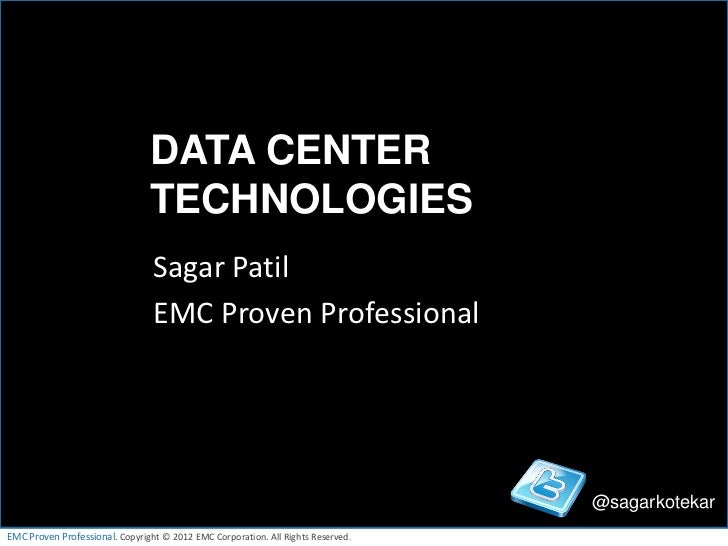 DATA CENTER TECHNOLOGIES

Sagar Patil

EMC Proven Professional

@sagarkotekar

EMC Proven Professional. Copyright © 2012 EMC Corporation. All Rights Reserved.